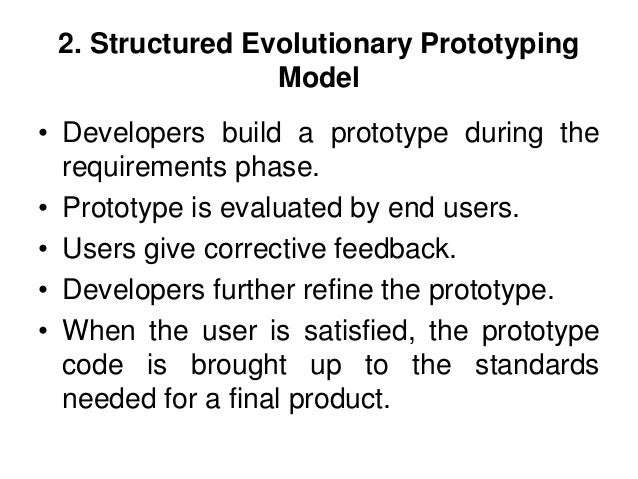 2. Structured Evolutionary Prototyping Model

• Developers build a prototype during the requirements phase.
• Prototype is evaluated by end users.
• Users give corrective feedback.
• Developers further refine the prototype.
• When the user is satisfied, the prototype code is brought up to the standards needed for a final product.